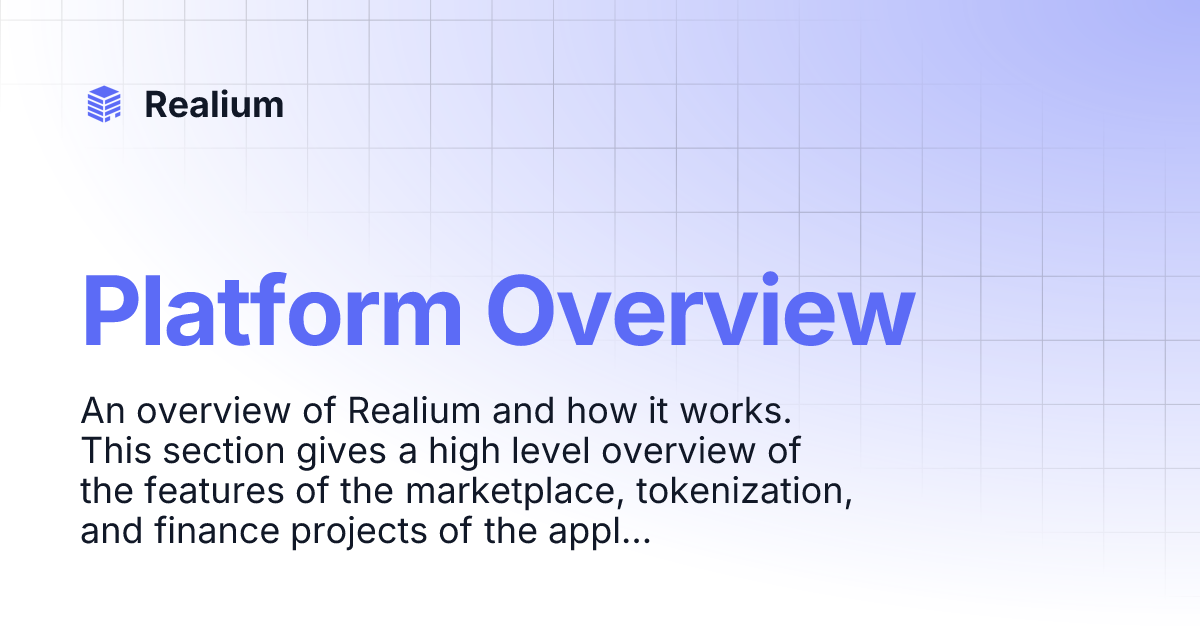 Realium

Platform Overview

An overview of Realium and how it works. This section gives a high level overview of the features of the marketplace, tokenization, and finance projects of the appl...